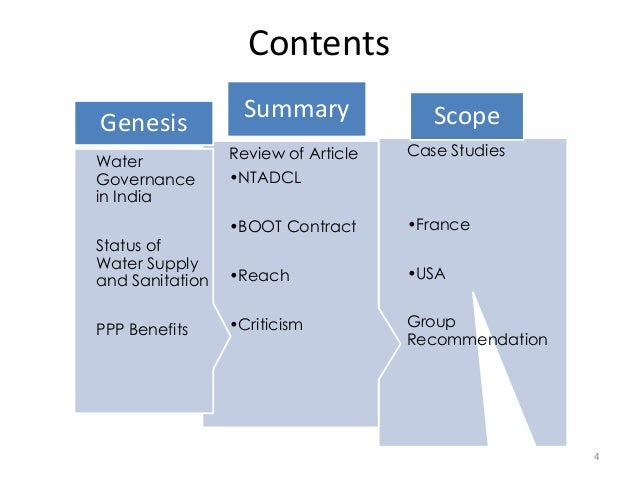 Contents

Genesis

Water Governance in India

Status of Water Supply and Sanitation

PPP Benefits

Summary

Review of Article

•NTADCL

•BOOT Contract

•Reach

•Criticism

Scope

Case Studies

•France

•USA

Group Recommendation

4